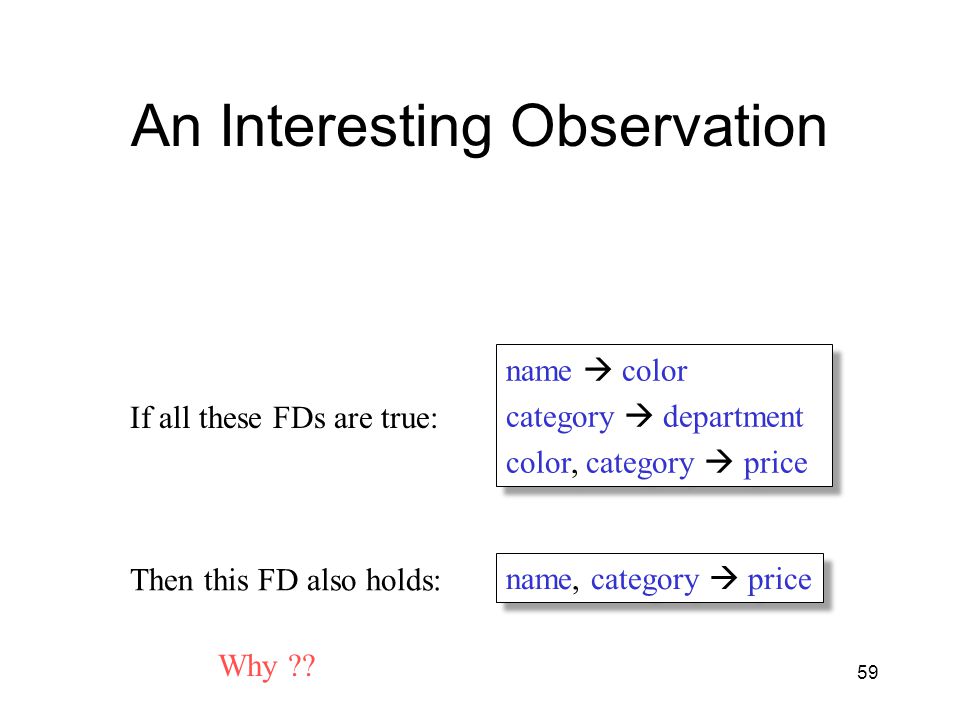 An Interesting Observation

If all these FDs are true:

name → color
category → department
color, category → price

Then this FD also holds:

name, category → price

Why ??

59